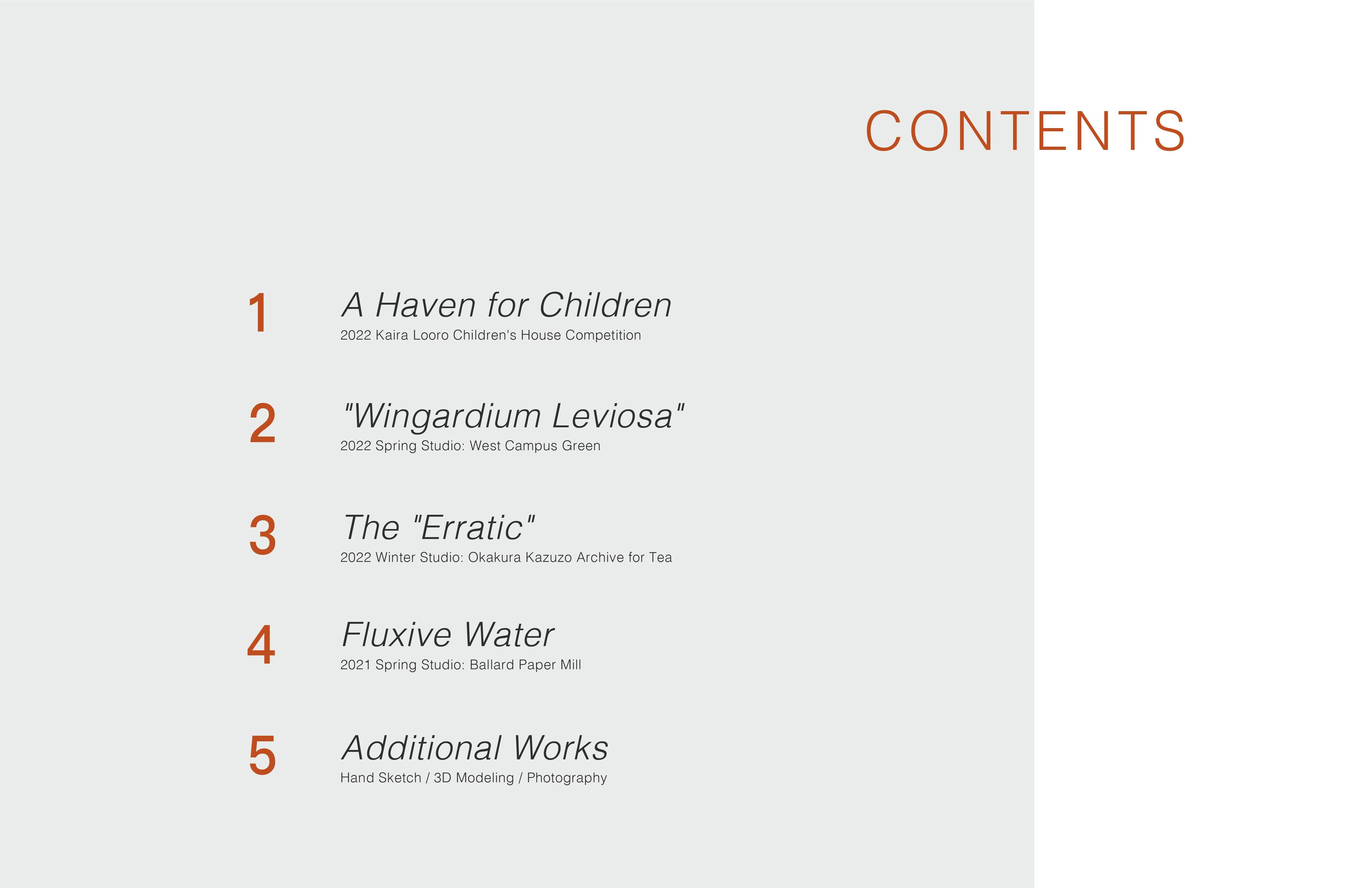 CONTENTS

1 A Haven for Children
2022 Kaira Looro Children's House Competition

2 "Wingardium Leviosa"
2022 Spring Studio: West Campus Green

3 The "Erratic"
2022 Winter Studio: Okakura Kazuzo Archive for Tea

4 Fluxive Water
2021 Spring Studio: Ballard Paper Mill

5 Additional Works
Hand Sketch / 3D Modeling / Photography